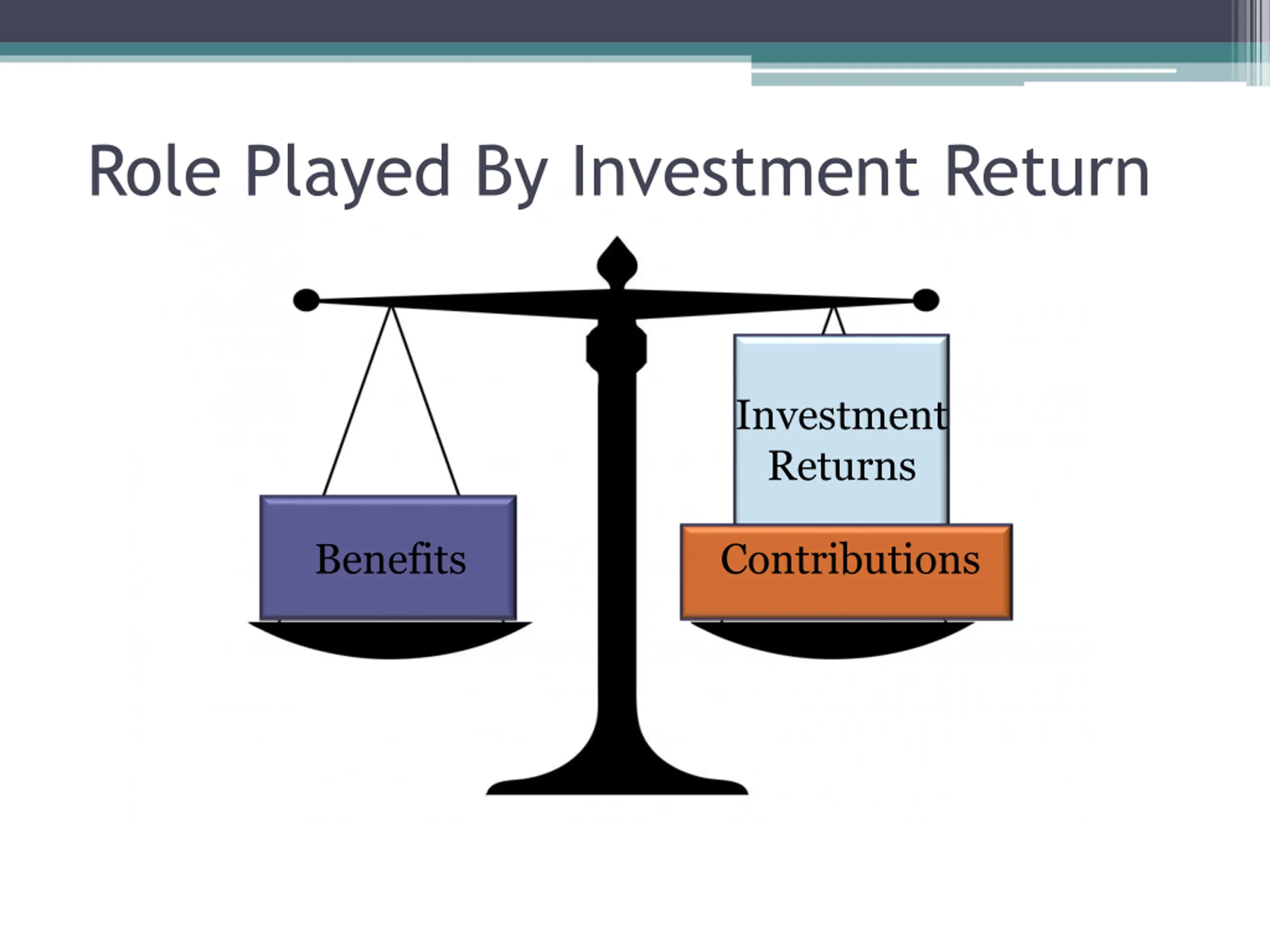 Role Played By Investment Return

Benefits

Investment Returns

Contributions